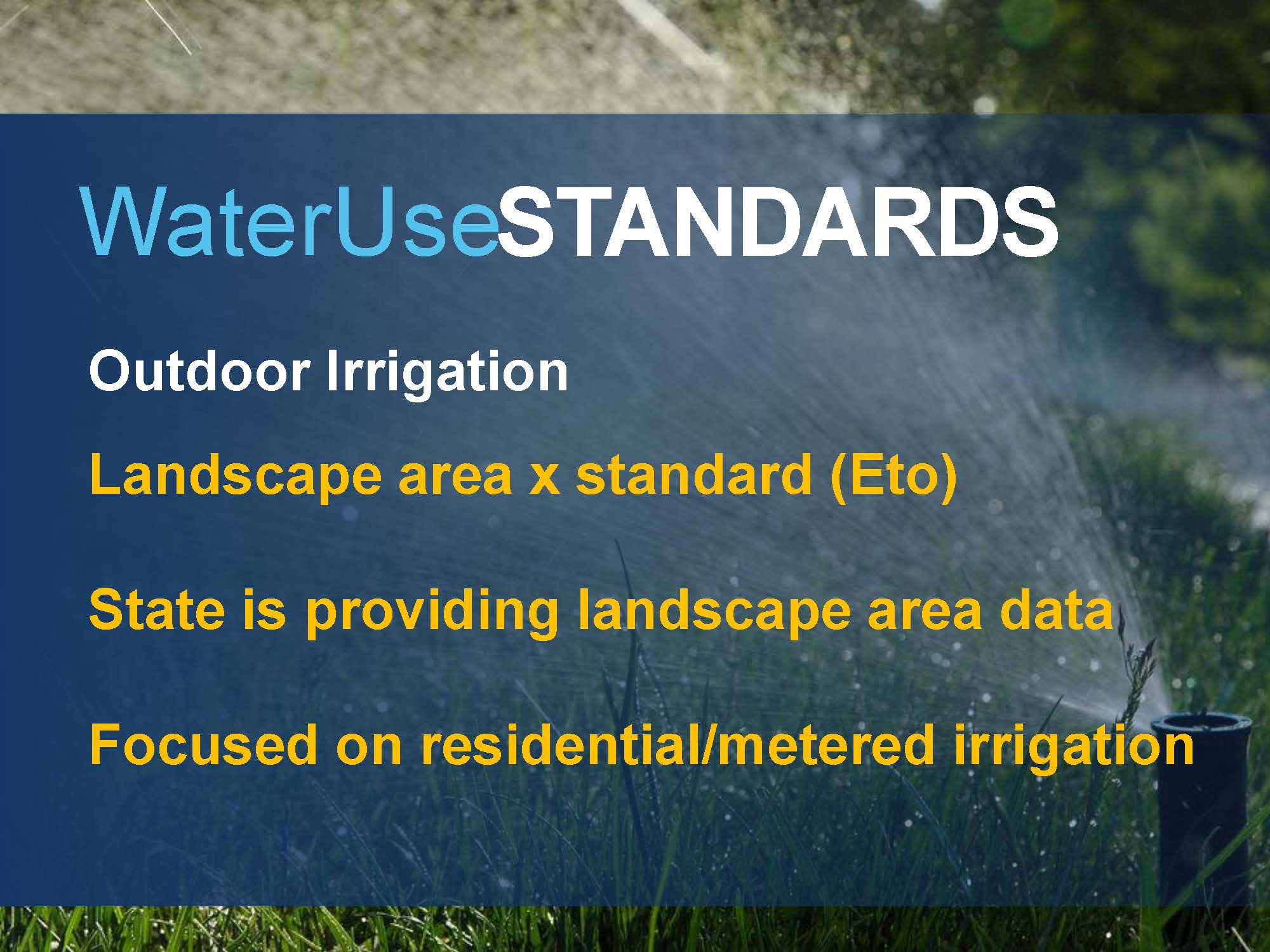 WaterUseSTANDARDS

Outdoor Irrigation

Landscape area x standard (Eto)

State is providing landscape area data

Focused on residential/metered irrigation